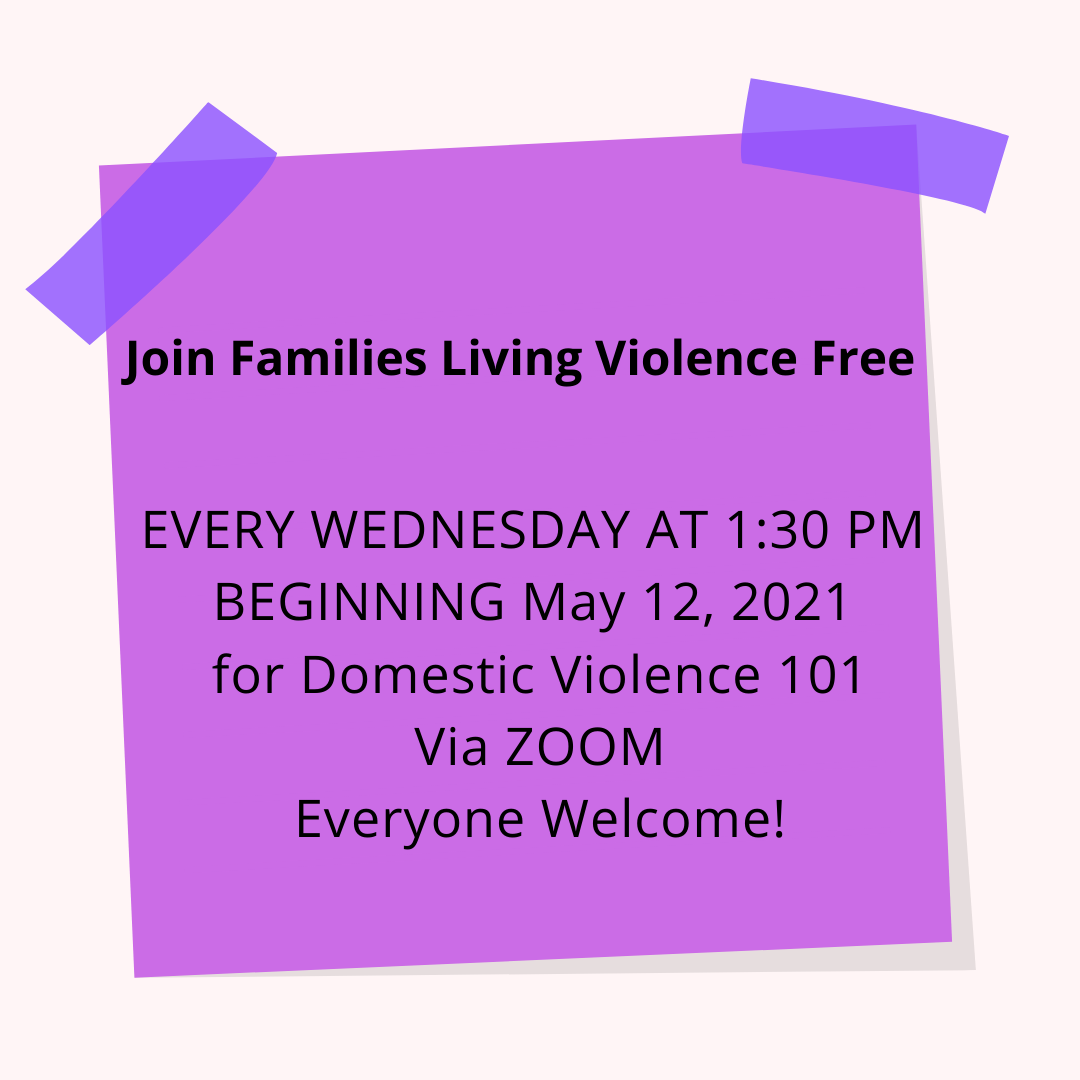 Join Families Living Violence Free

EVERY WEDNESDAY AT 1:30 PM
BEGINNING May 12, 2021
for Domestic Violence 101
Via ZOOM
Everyone Welcome!